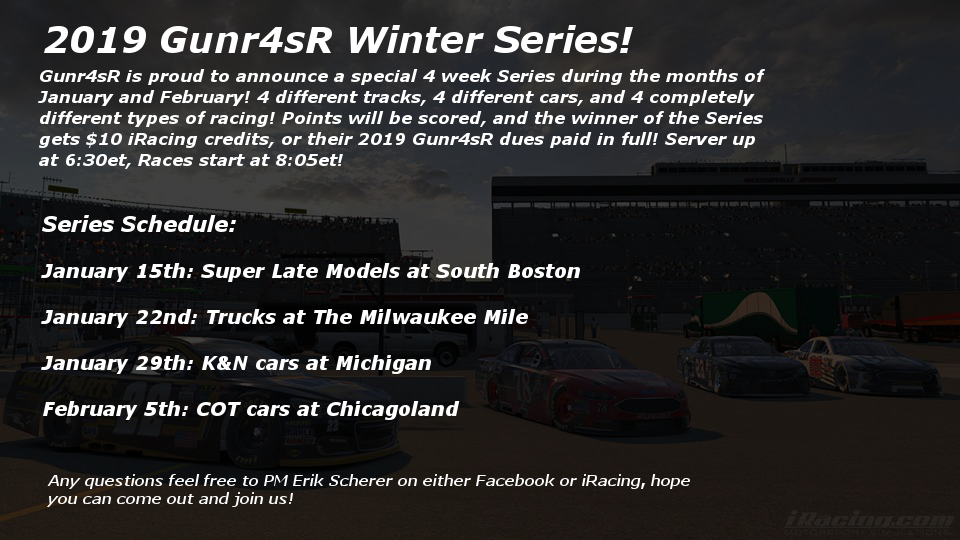 2019 Gunr4sR Winter Series!

Gunr4sR is proud to announce a special 4 week Series during the months of January and February! 4 different tracks, 4 different cars, and 4 completely different types of racing! Points will be scored, and the winner of the Series gets $10 iRacing credits, or their 2019 Gunr4sR dues paid in full! Server up at 6:30et, Races start at 8:05et!

Series Schedule:

January 15th: Super Late Models at South Boston

January 22nd: Trucks at The Milwaukee Mile

January 29th: K&N cars at Michigan

February 5th: COT cars at Chicagoland

Any questions feel free to PM Erik Scherer on either Facebook or iRacing, hope you can come out and join us!

iRacing.com